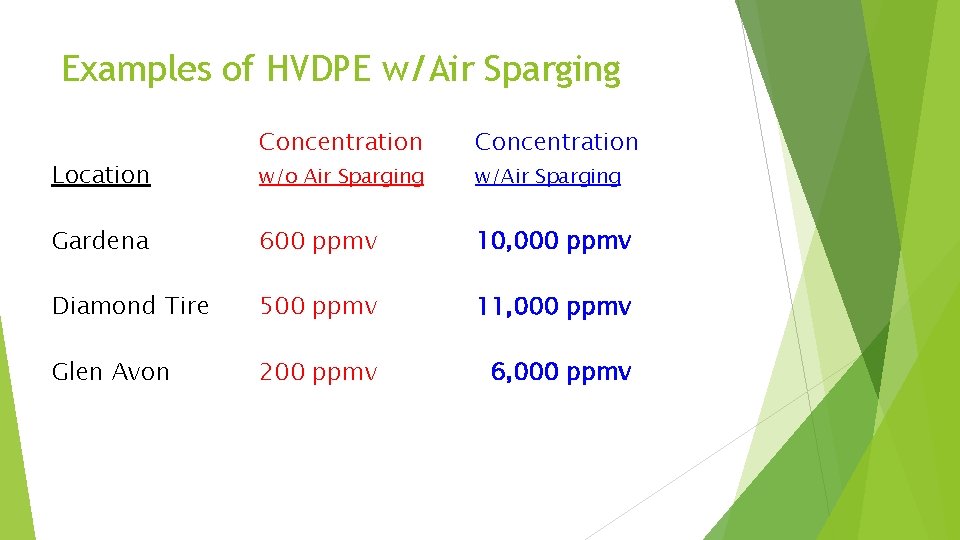 Examples of HVDPE w/Air Sparging

| Location | Concentration w/o Air Sparging | Concentration w/Air Sparging |
|---|---|---|
| Gardena | 600 ppmv | 10,000 ppmv |
| Diamond Tire | 500 ppmv | 11,000 ppmv |
| Glen Avon | 200 ppmv | 6,000 ppmv |